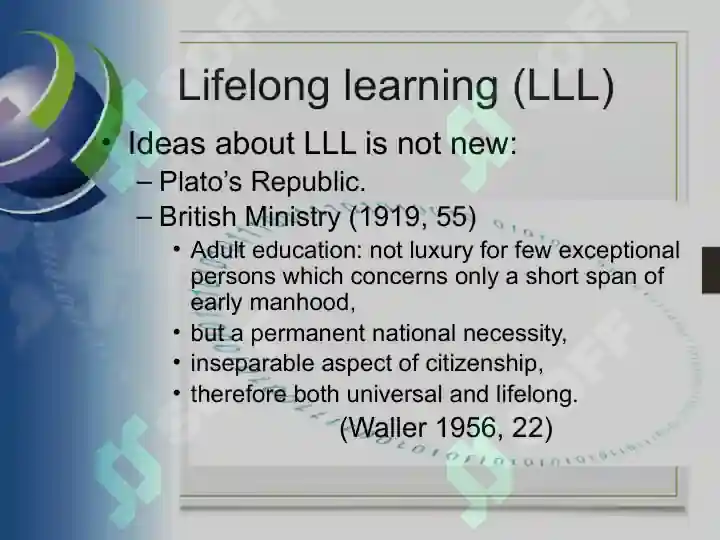 Lifelong learning (LLL)

• Ideas about LLL is not new:
– Plato's Republic.
– British Ministry (1919, 55)
• Adult education: not luxury for few exceptional persons which concerns only a short span of early manhood,
• but a permanent national necessity,
• inseparable aspect of citizenship,
• therefore both universal and lifelong.
(Waller 1956, 22)